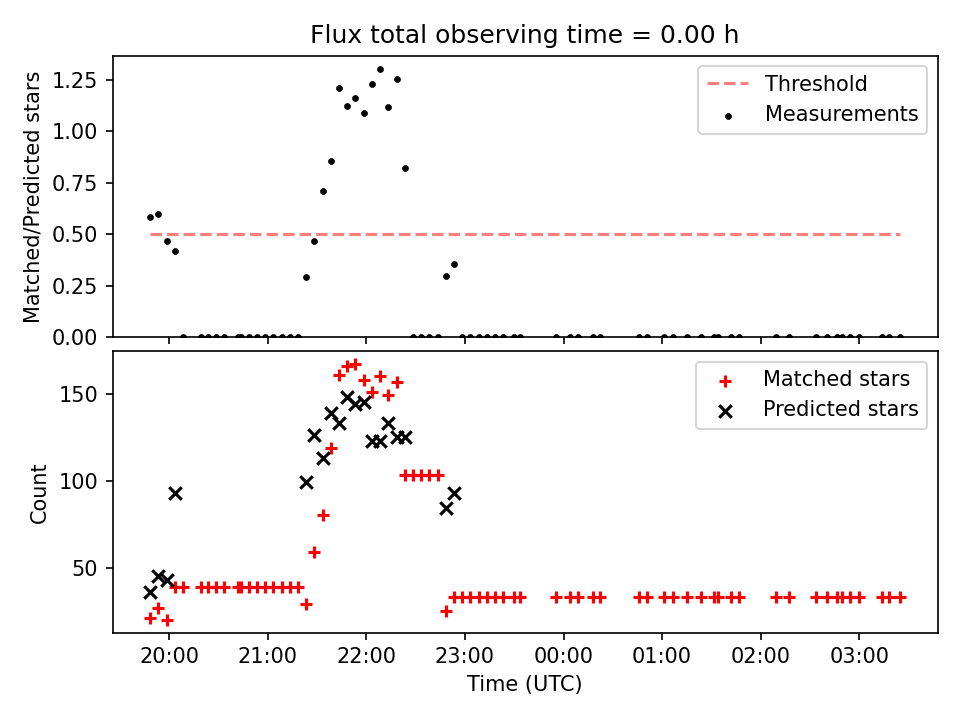 Flux total observing time = 0.00 h

Matched/Predicted stars

1.25
1.00
0.75
0.50
0.25
0.00

Threshold
Measurements

Count

150
100
50

Matched stars
Predicted stars

20:00 21:00 22:00 23:00 00:00 01:00 02:00 03:00

Time (UTC)